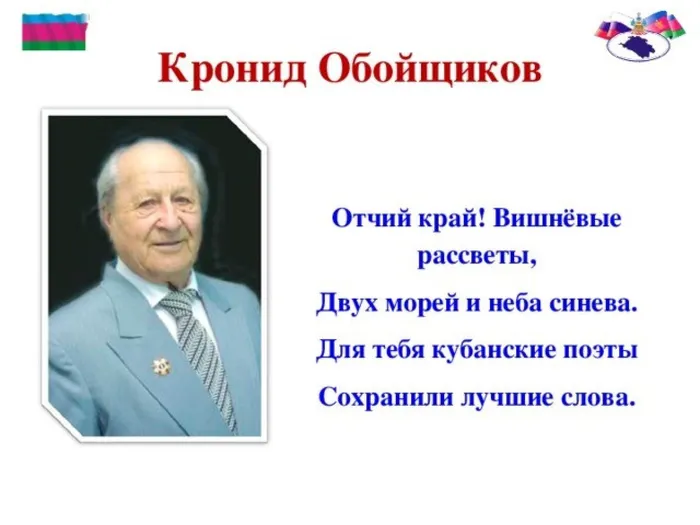 Кронид Обойщиков

Отчий край! Вишнёвые рассветы,
Двух морей и неба синева.
Для тебя кубанские поэты
Сохранили лучшие слова.